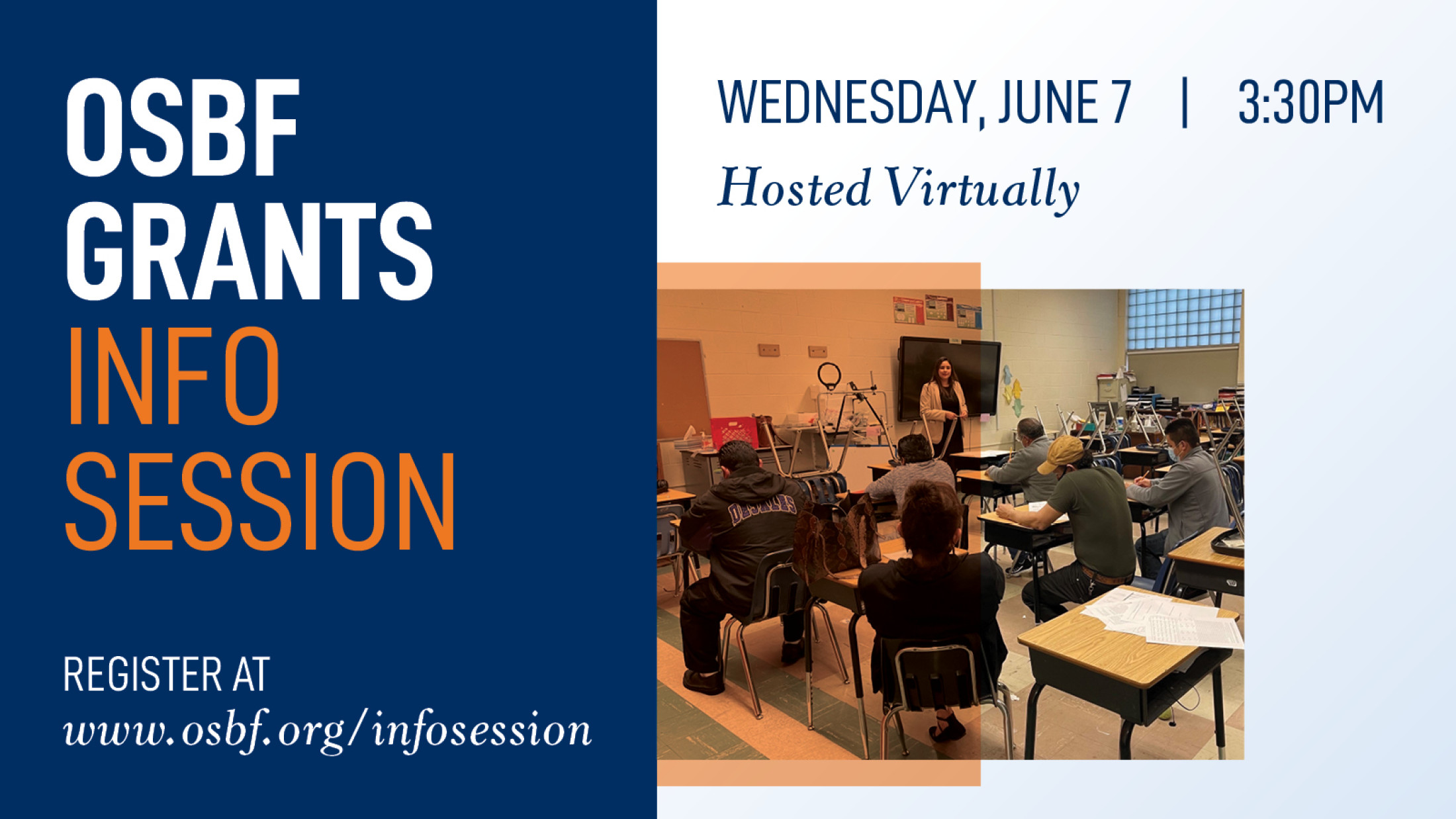 OSBF GRANTS INFO SESSION

REGISTER AT
www.osbf.org/infosession

WEDNESDAY, JUNE 7 | 3:30PM

Hosted Virtually